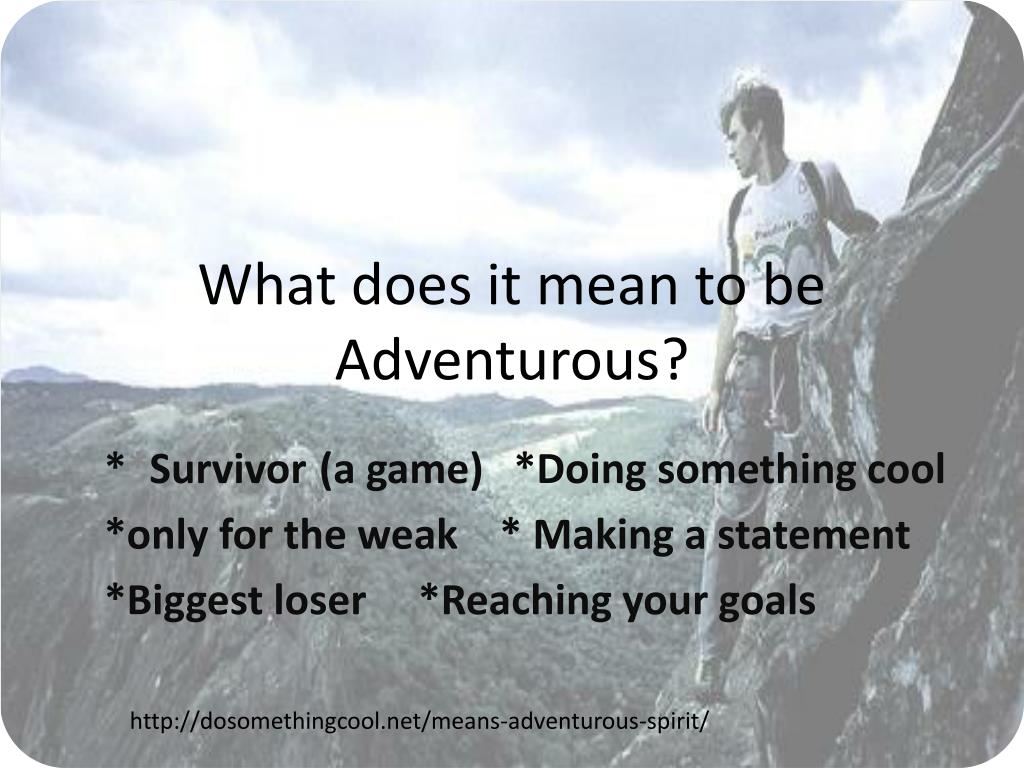 What does it mean to be Adventurous?

* Survivor (a game) *Doing something cool
*only for the weak * Making a statement
*Biggest loser *Reaching your goals

http://dosomethingcool.net/means-adventurous-spirit/